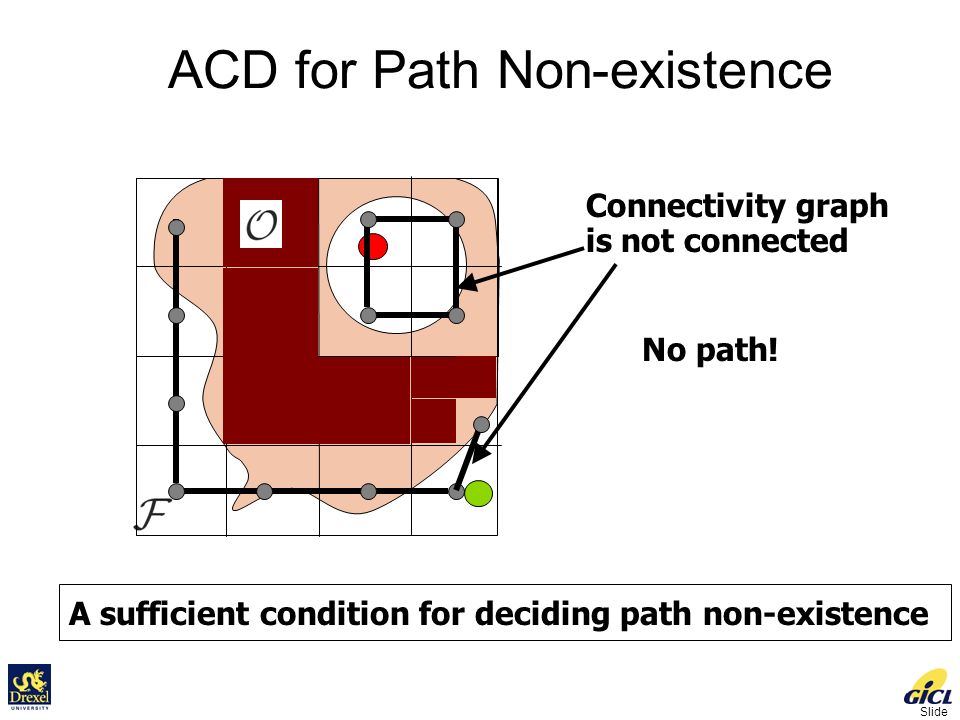 ACD for Path Non-existence

$\mathcal{O}$

$\mathcal{F}$

Connectivity graph is not connected

No path!

A sufficient condition for deciding path non-existence

Drexel UNIVERSITY

GICL

Slide